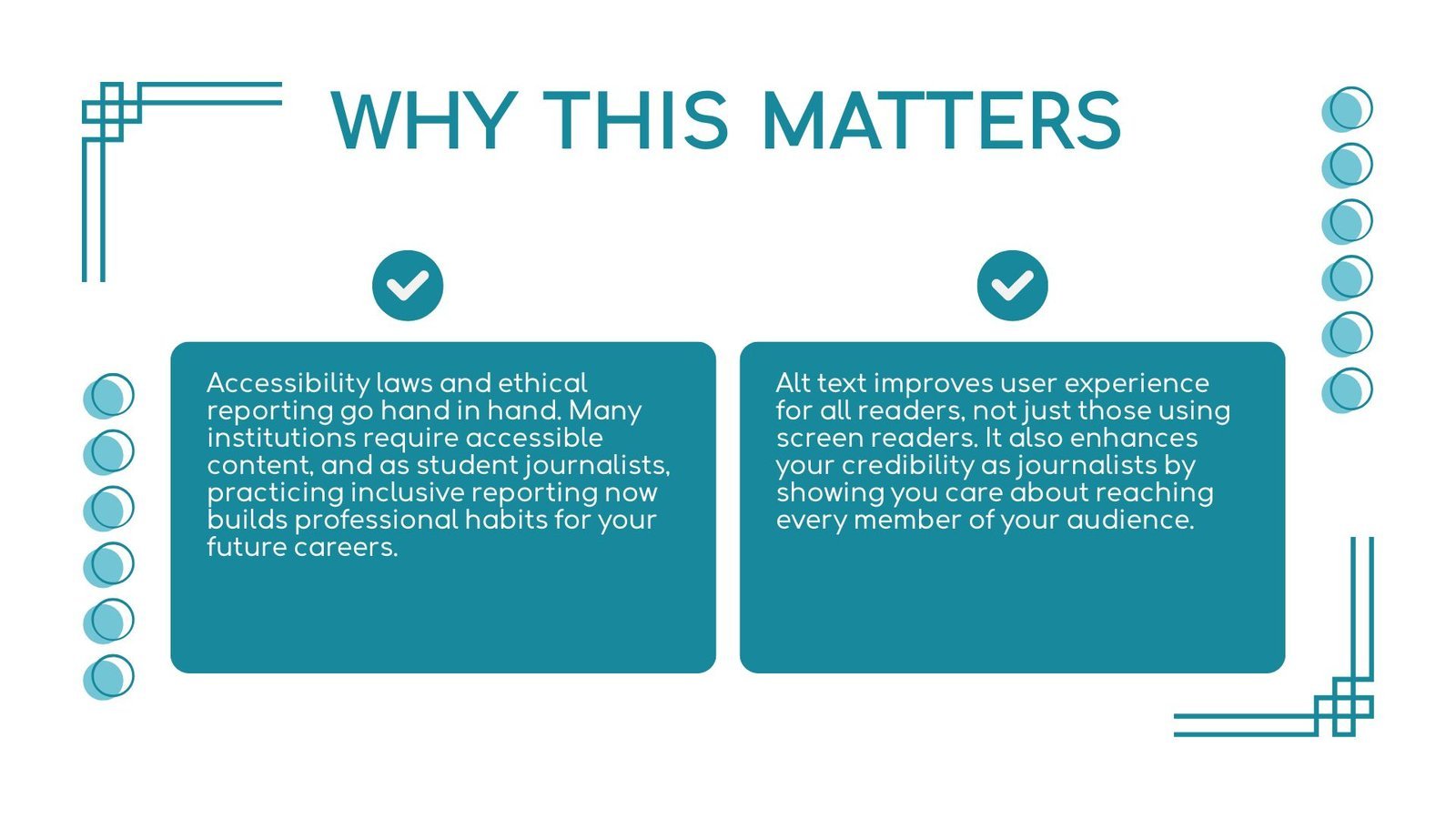 WHY THIS MATTERS

Accessibility laws and ethical reporting go hand in hand. Many institutions require accessible content, and as student journalists, practicing inclusive reporting now builds professional habits for your future careers.

Alt text improves user experience for all readers, not just those using screen readers. It also enhances your credibility as journalists by showing you care about reaching every member of your audience.